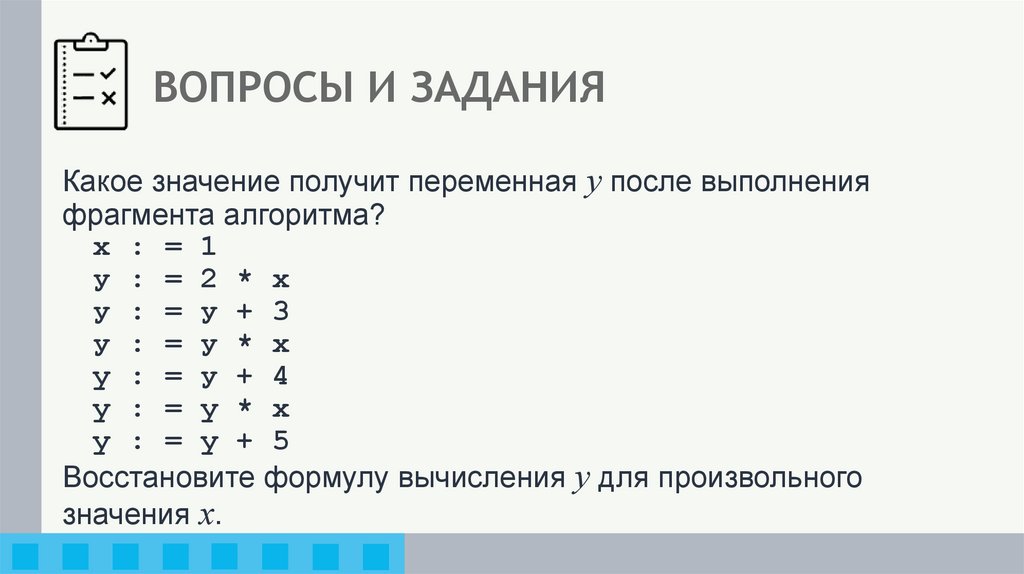 ВОПРОСЫ И ЗАДАНИЯ

Какое значение получит переменная $y$ после выполнения фрагмента алгоритма?

x : = 1
y : = 2 * x
y : = y + 3
y : = y * x
y : = y + 4
y : = y * x
y : = y + 5

Восстановите формулу вычисления $y$ для произвольного значения $x$.